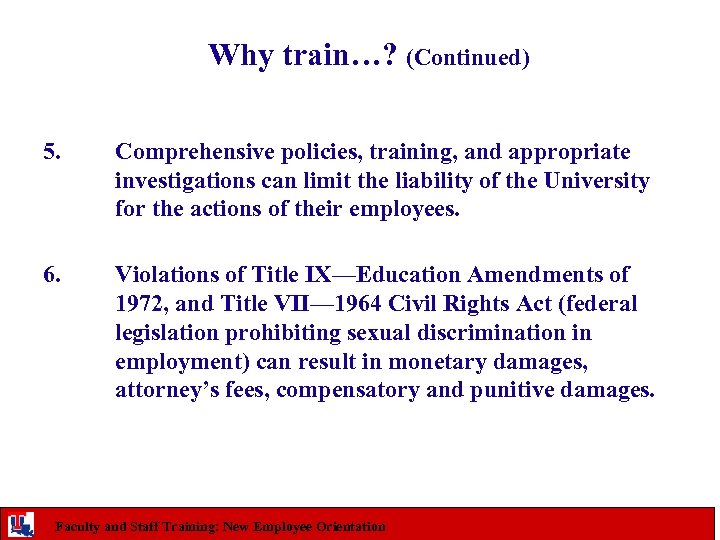 Why train…? (Continued)

5. Comprehensive policies, training, and appropriate investigations can limit the liability of the University for the actions of their employees.

6. Violations of Title IX—Education Amendments of 1972, and Title VII—1964 Civil Rights Act (federal legislation prohibiting sexual discrimination in employment) can result in monetary damages, attorney's fees, compensatory and punitive damages.

Faculty and Staff Training: New Employee Orientation